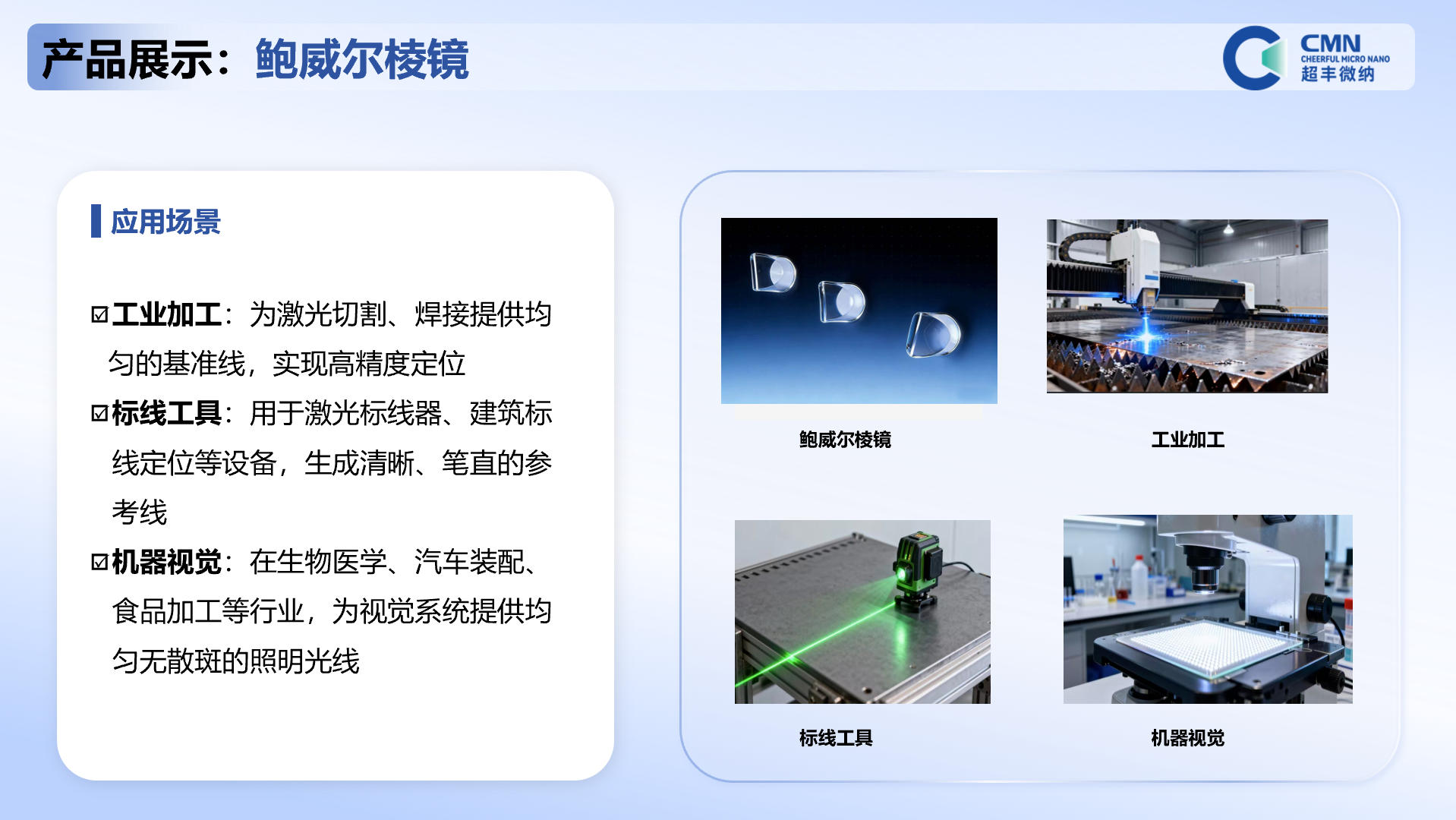 产品展示：鲍威尔棱镜

CMN
CHEERFUL MICRO NANO
超丰微纳

应用场景

☑工业加工：为激光切割、焊接提供均匀的基准线，实现高精度定位

☑标线工具：用于激光标线器、建筑标线定位等设备，生成清晰、笔直的参考线

☑机器视觉：在生物医学、汽车装配、食品加工等行业，为视觉系统提供均匀无散斑的照明光线

鲍威尔棱镜

工业加工

标线工具

机器视觉